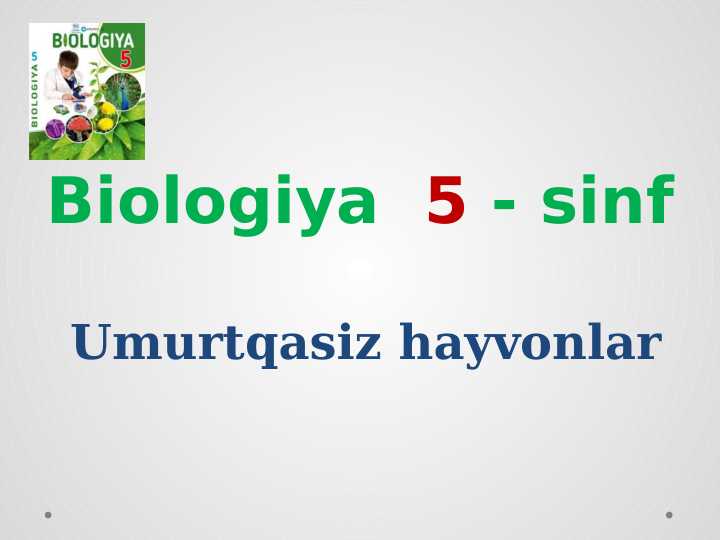 BIOLOGIYA 5

BIOLOGIYA 5

Biologiya 5 - sinf

Umurtqasiz hayvonlar